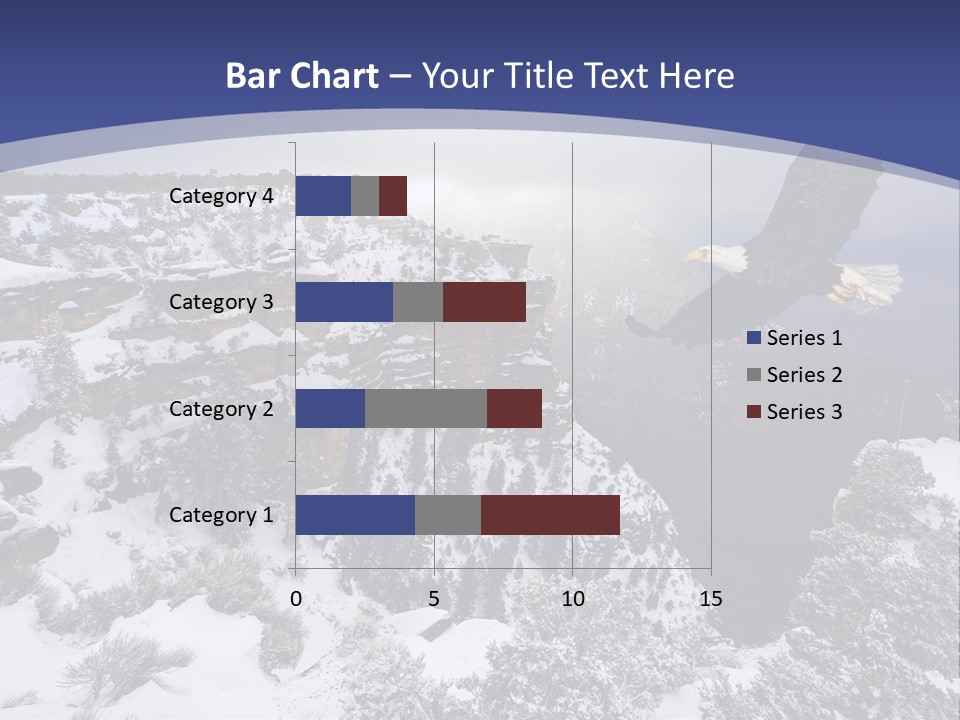 Bar Chart – Your Title Text Here

Category 4
Category 3
Category 2
Category 1

0 5 10 15

Series 1
Series 2
Series 3